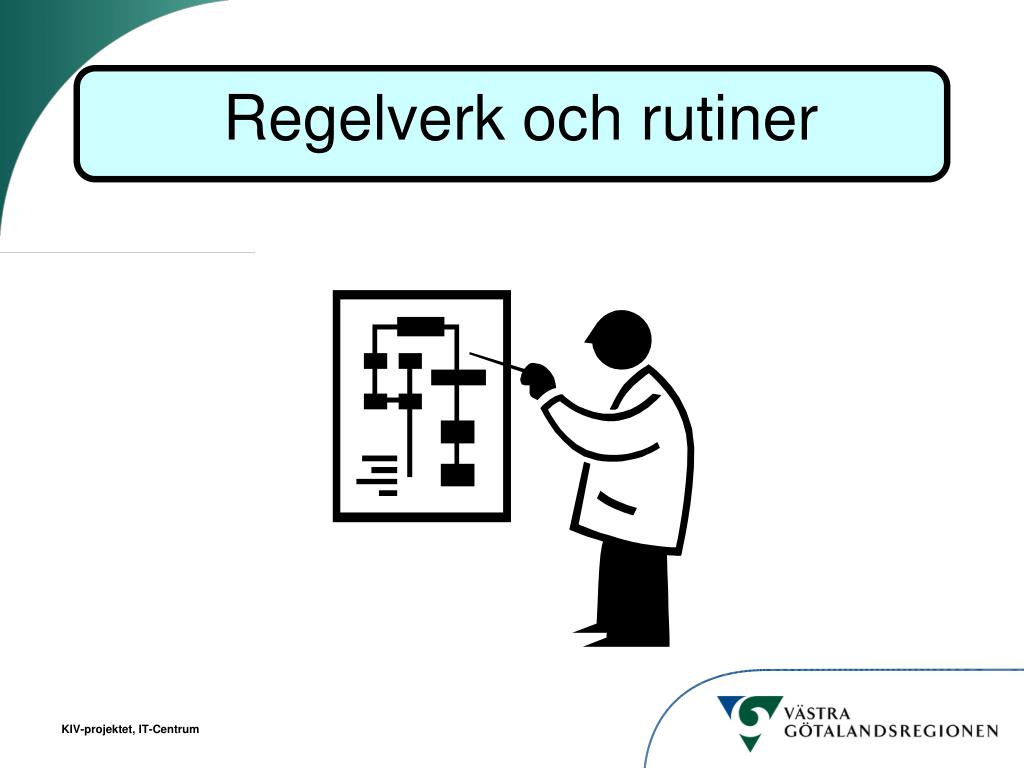 Regelverk och rutiner

KIV-projektet, IT-Centrum

VÄSTRA GÖTALANDSREGIONEN